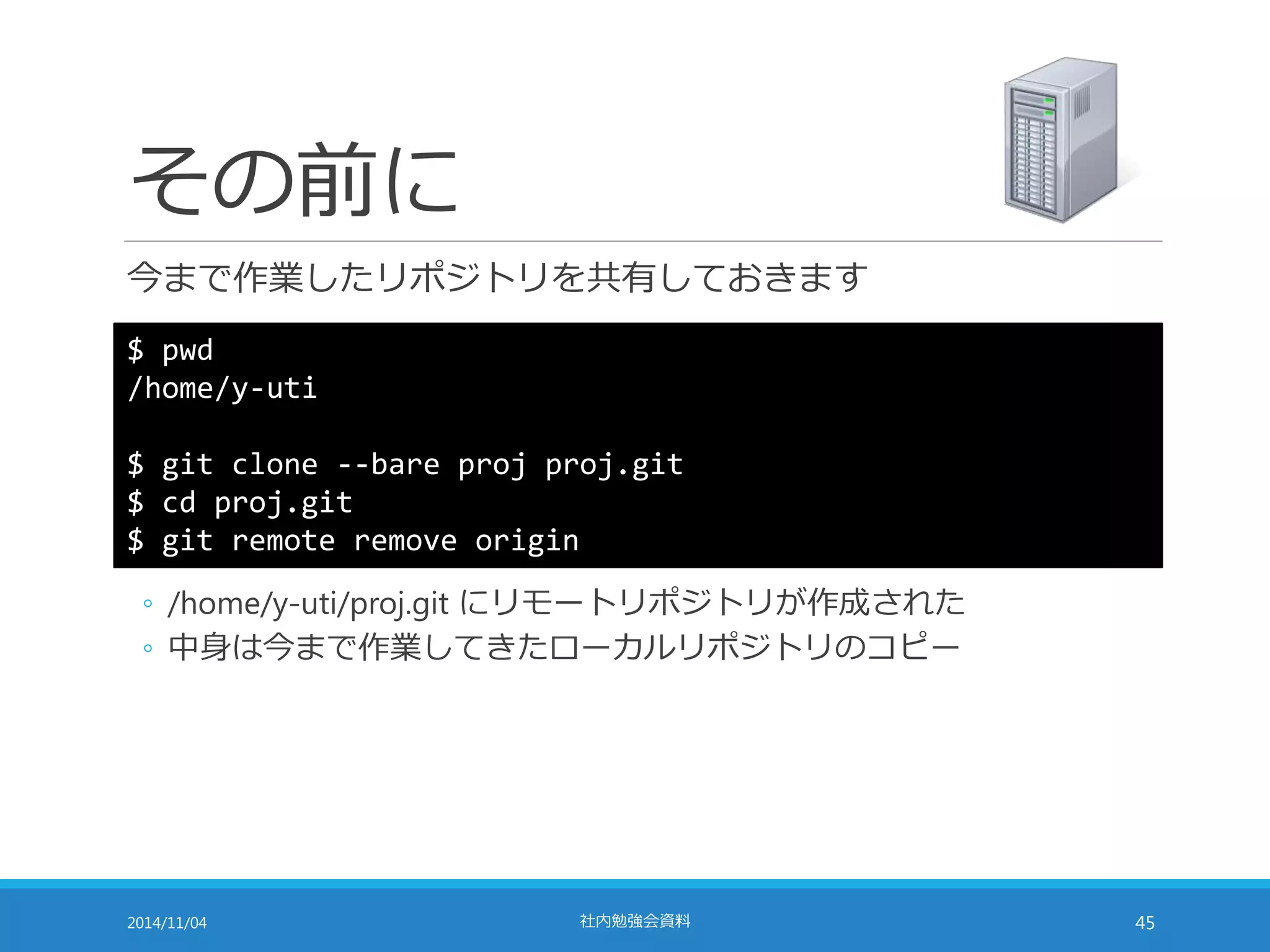 その前に

今まで作業したリポジトリを共有しておきます

$ pwd
/home/y-uti

$ git clone --bare proj proj.git
$ cd proj.git
$ git remote remove origin

◦ /home/y-uti/proj.git にリモートリポジトリが作成された
◦ 中身は今まで作業してきたローカルリポジトリのコピー

2014/11/04

社内勉強会資料

45